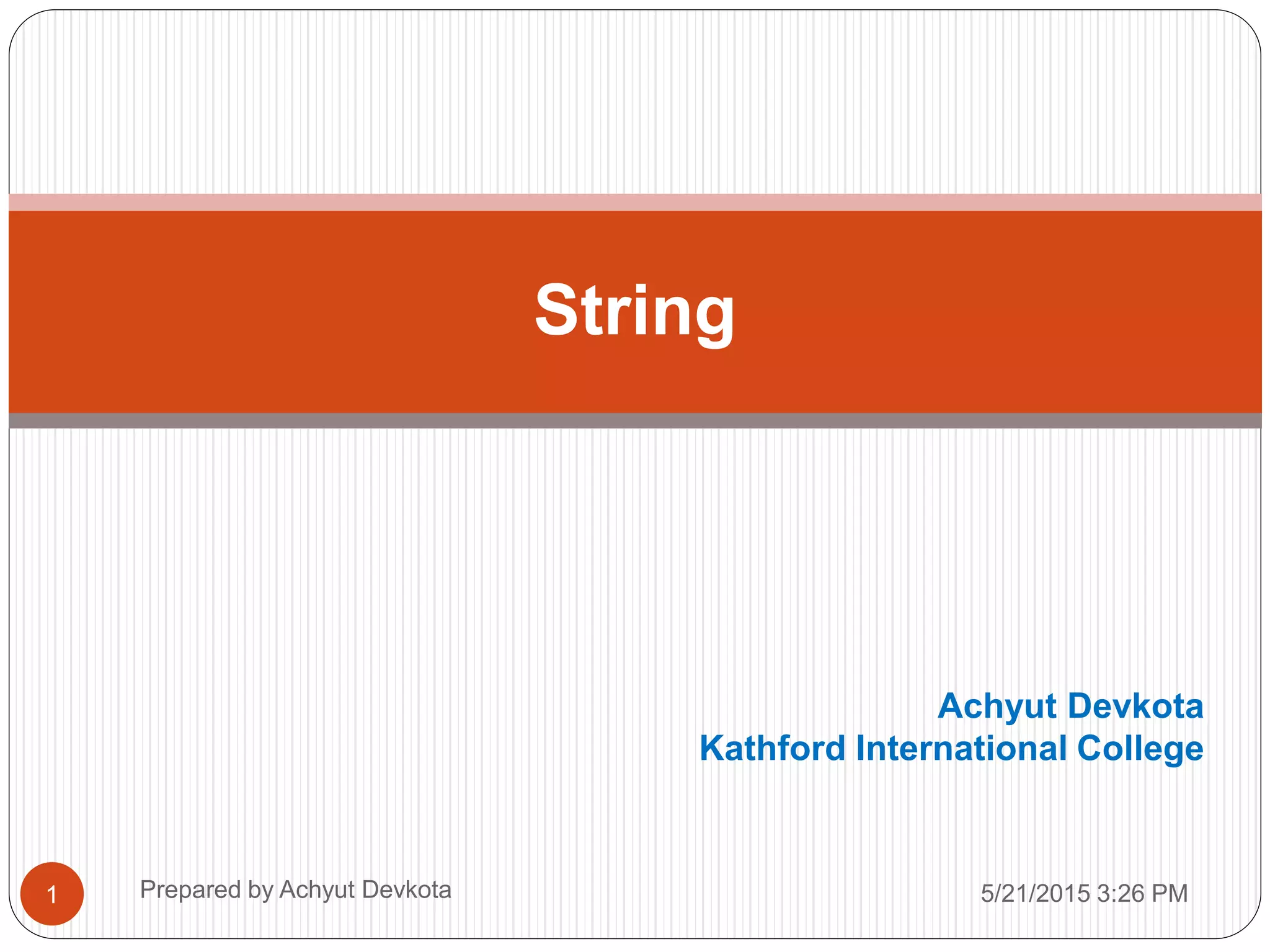 String

Achyut Devkota
Kathford International College

1

Prepared by Achyut Devkota

5/21/2015 3:26 PM